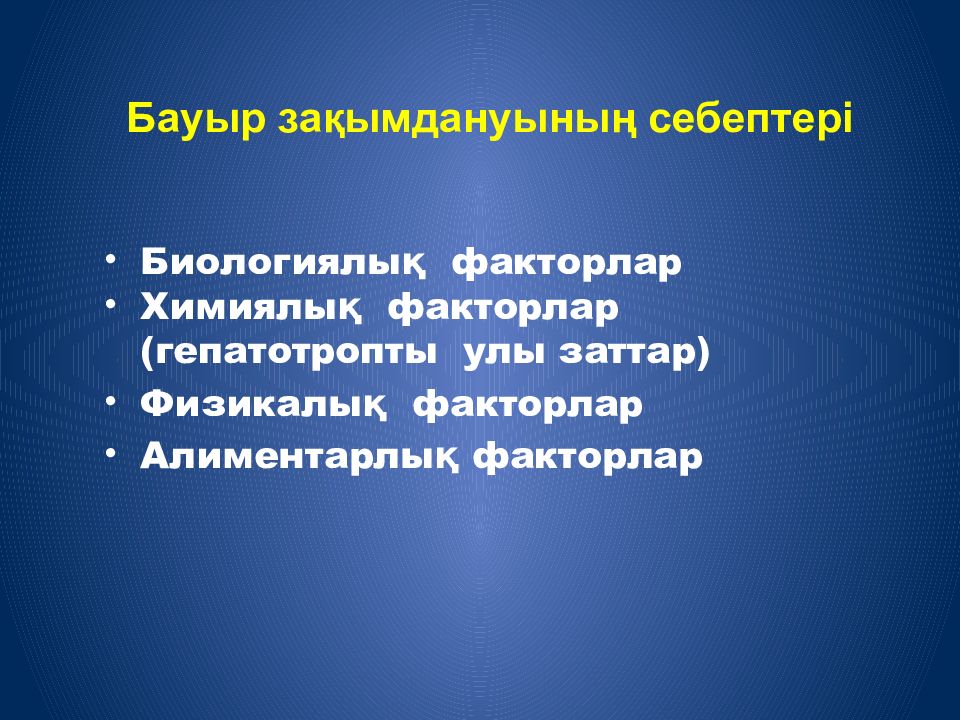 Бауыр зақымдануының себептері

• Биологиялық факторлар
• Химиялық факторлар (гепатотропты улы заттар)
• Физикалық факторлар
• Алиментарлық факторлар